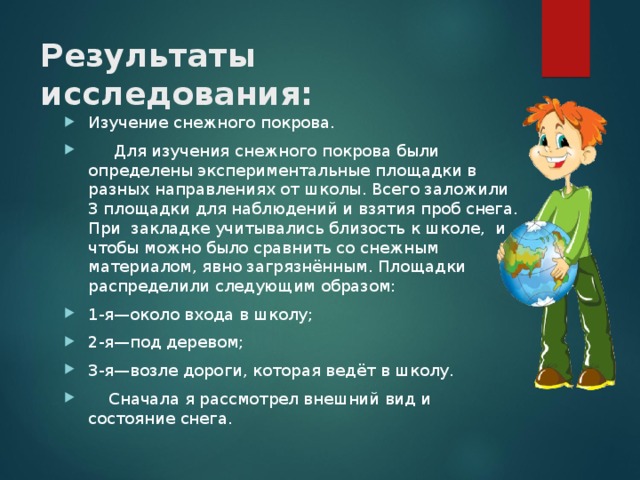 Результаты исследования:

Изучение снежного покрова.

Для изучения снежного покрова были определены экспериментальные площадки в разных направлениях от школы. Всего заложили 3 площадки для наблюдений и взятия проб снега. При закладке учитывались близость к школе, и чтобы можно было сравнить со снежным материалом, явно загрязнённым. Площадки распределили следующим образом:

1-я—около входа в школу;

2-я—под деревом;

3-я—возле дороги, которая ведёт в школу.

Сначала я рассмотрел внешний вид и состояние снега.